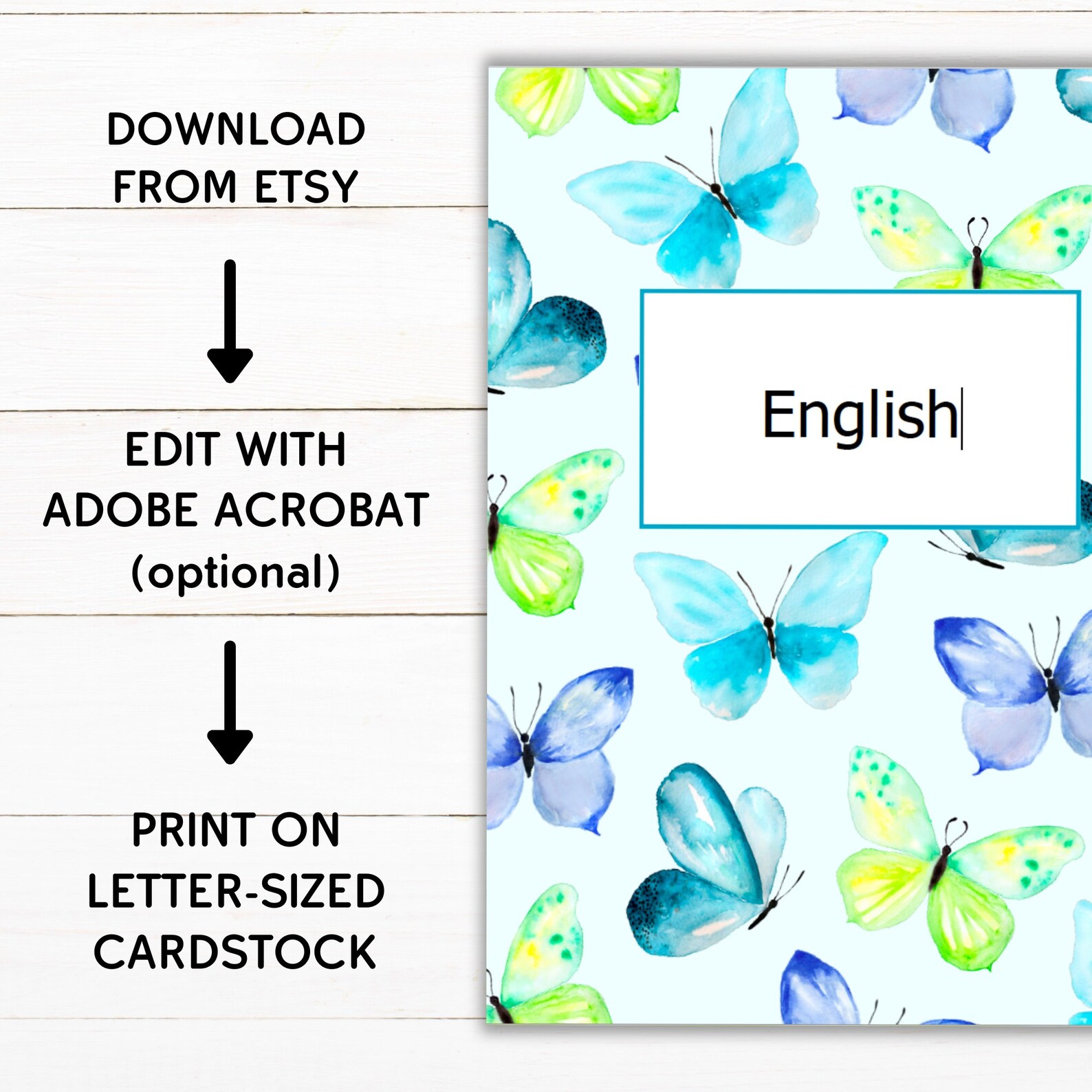 DOWNLOAD FROM ETSY

EDIT WITH ADOBE ACROBAT (optional)

PRINT ON LETTER-SIZED CARDSTOCK

English